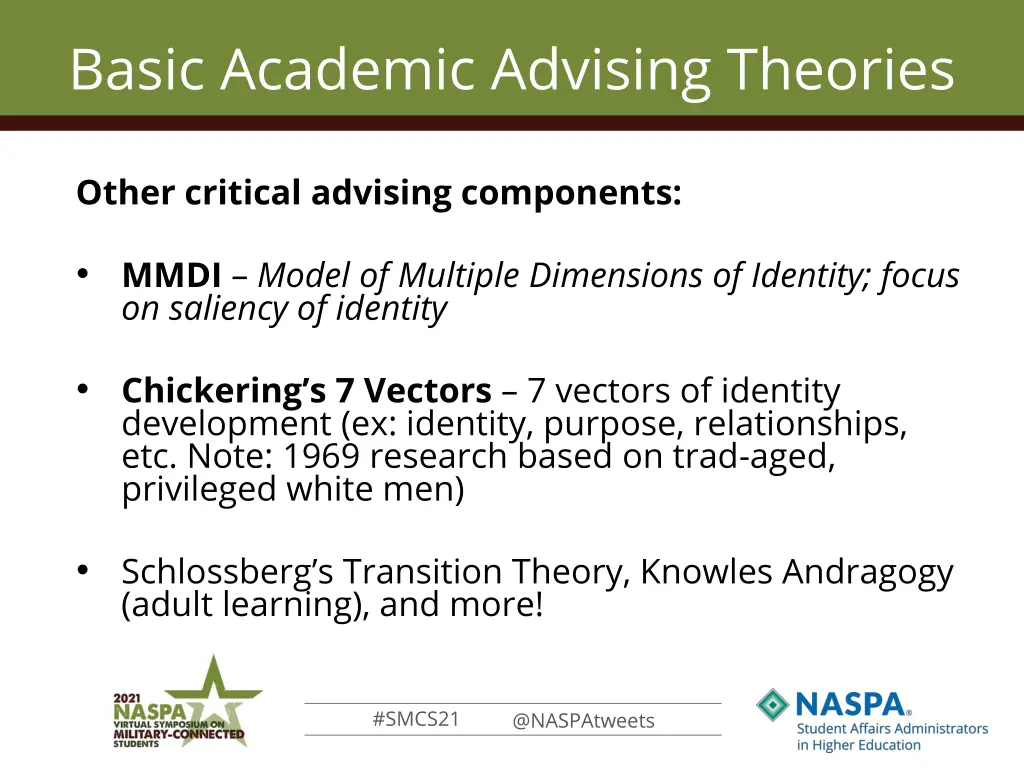 Basic Academic Advising Theories

Other critical advising components:

• MMDI – Model of Multiple Dimensions of Identity; focus on saliency of identity

• Chickering's 7 Vectors – 7 vectors of identity development (ex: identity, purpose, relationships, etc. Note: 1969 research based on trad-aged, privileged white men)

• Schlossberg's Transition Theory, Knowles Andragogy (adult learning), and more!

2021 NASPA VIRTUAL SYMPOSIUM ON MILITARY-CONNECTED STUDENTS

#SMCS21 @NASPAtweets

NASPA® Student Affairs Administrators in Higher Education